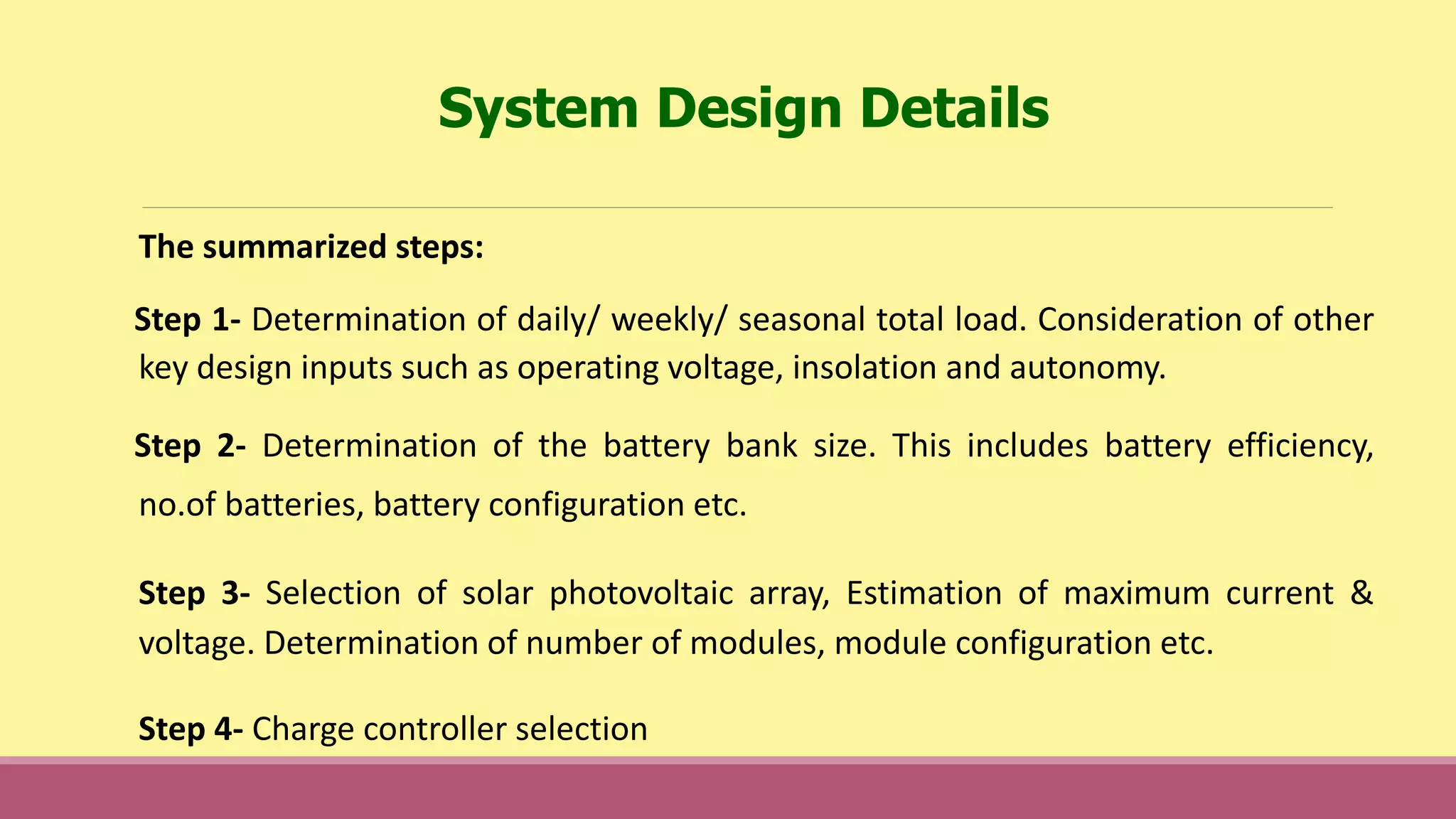 System Design Details

The summarized steps:

Step 1- Determination of daily/ weekly/ seasonal total load. Consideration of other key design inputs such as operating voltage, insolation and autonomy.

Step 2- Determination of the battery bank size. This includes battery efficiency, no.of batteries, battery configuration etc.

Step 3- Selection of solar photovoltaic array, Estimation of maximum current & voltage. Determination of number of modules, module configuration etc.

Step 4- Charge controller selection